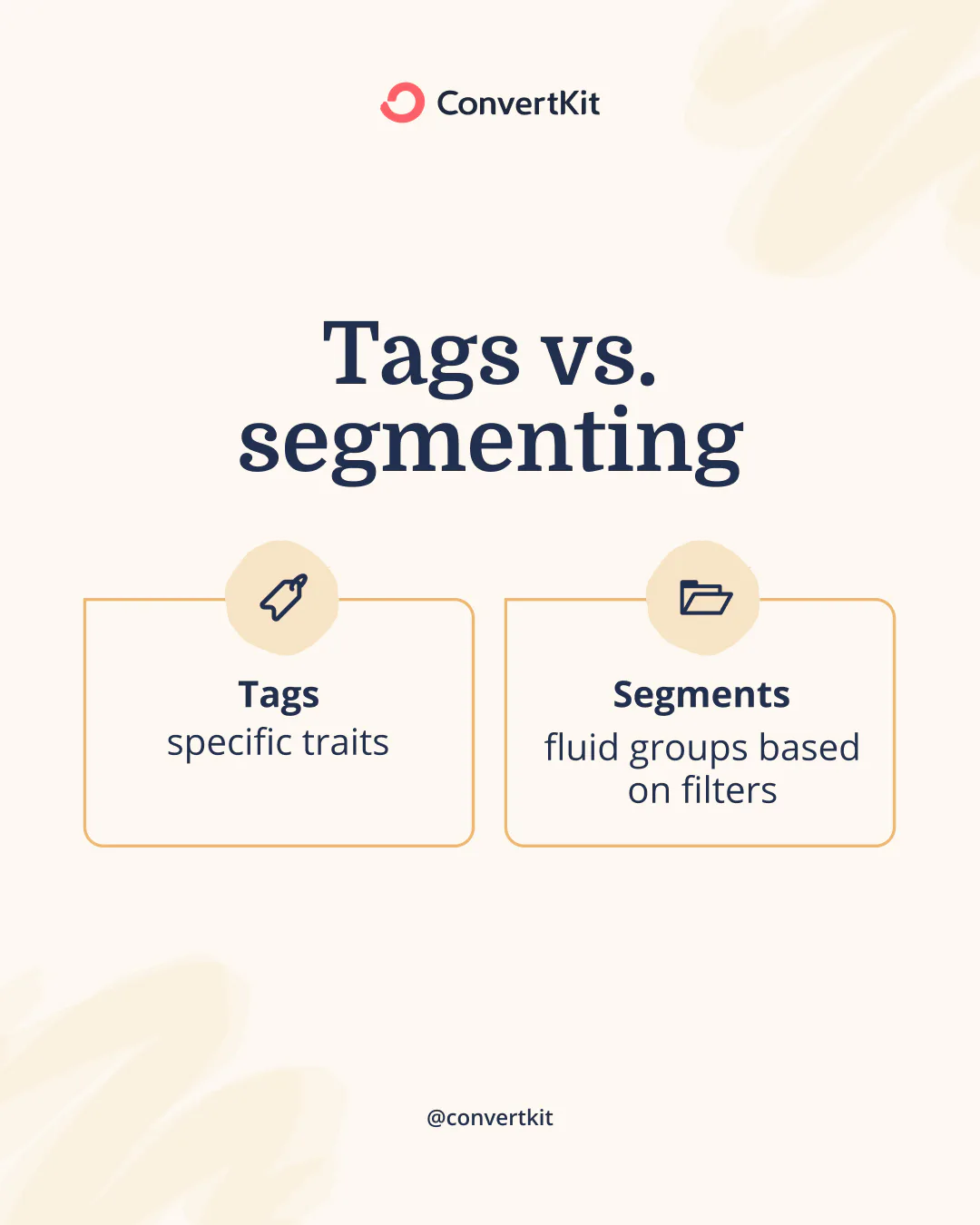 ConvertKit

Tags vs. segmenting

Tags
specific traits

Segments
fluid groups based on filters

@convertkit